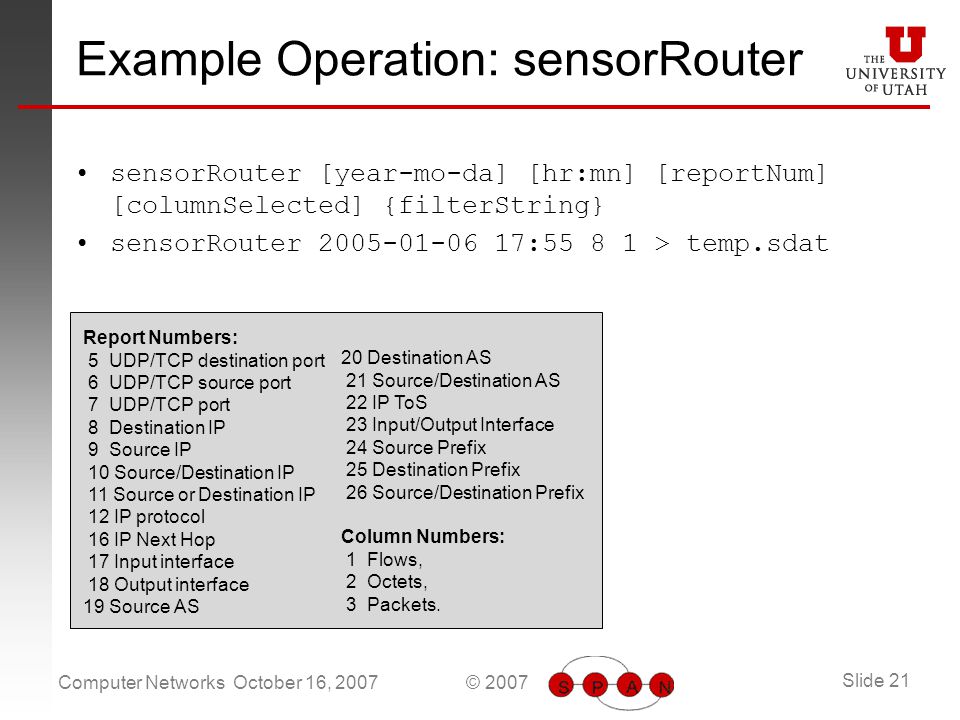 Example Operation: sensorRouter

THE UNIVERSITY OF UTAH

• sensorRouter [year-mo-da] [hr:mn] [reportNum] [columnSelected] {filterString}
• sensorRouter 2005-01-06 17:55 8 1 > temp.sdat

Report Numbers:
5 UDP/TCP destination port
6 UDP/TCP source port
7 UDP/TCP port
8 Destination IP
9 Source IP
10 Source/Destination IP
11 Source or Destination IP
12 IP protocol
16 IP Next Hop
17 Input interface
18 Output interface
19 Source AS

20 Destination AS
21 Source/Destination AS
22 IP ToS
23 Input/Output Interface
24 Source Prefix
25 Destination Prefix
26 Source/Destination Prefix

Column Numbers:
1 Flows,
2 Octets,
3 Packets.

Computer Networks October 16, 2007 © 2007 S P A N Slide 21